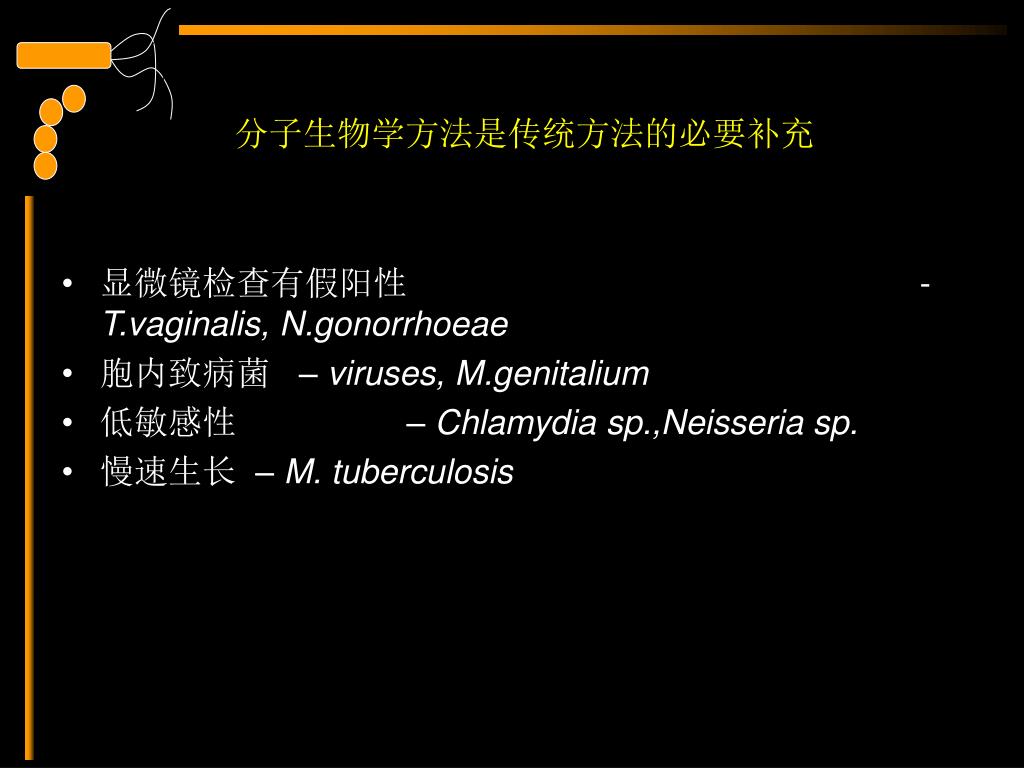 分子生物学方法是传统方法的必要补充

• 显微镜检查有假阳性 - T.vaginalis, N.gonorrhoeae
• 胞内致病菌 – viruses, M.genitalium
• 低敏感性 – Chlamydia sp.,Neisseria sp.
• 慢速生长 – M. tuberculosis